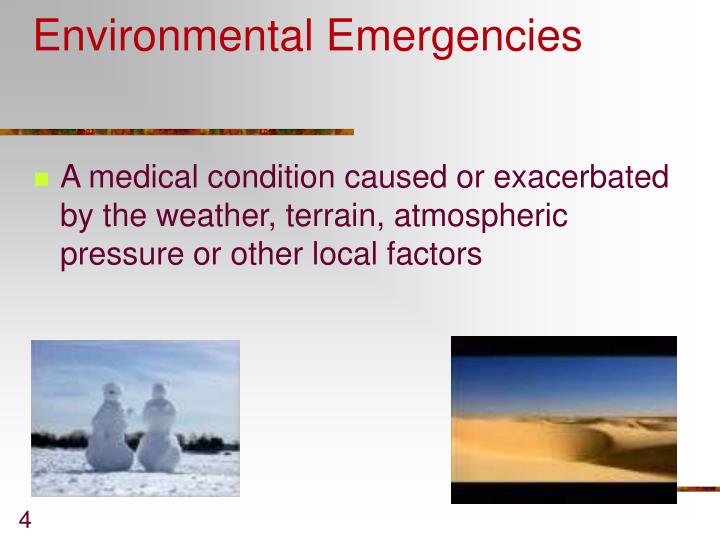 Environmental Emergencies

A medical condition caused or exacerbated by the weather, terrain, atmospheric pressure or other local factors

4